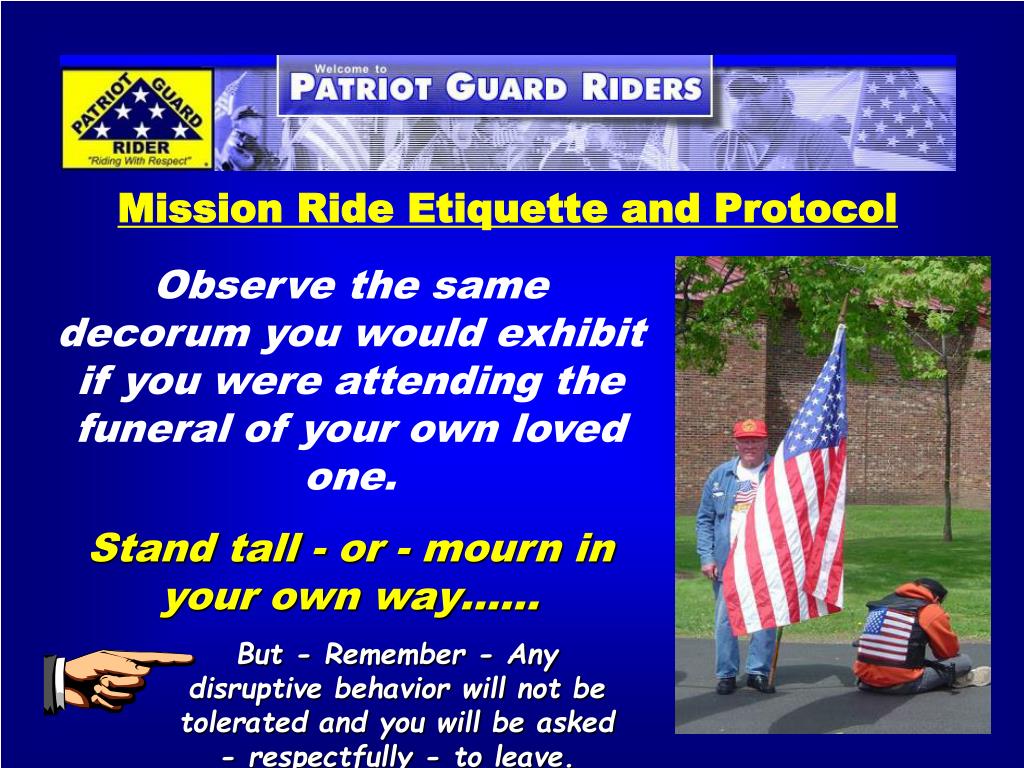 PATRIOT GUARD RIDER "Riding With Respect"

Welcome to PATRIOT GUARD RIDERS

Mission Ride Etiquette and Protocol

Observe the same decorum you would exhibit if you were attending the funeral of your own loved one.

Stand tall - or - mourn in your own way……

But - Remember - Any disruptive behavior will not be tolerated and you will be asked - respectfully - to leave.